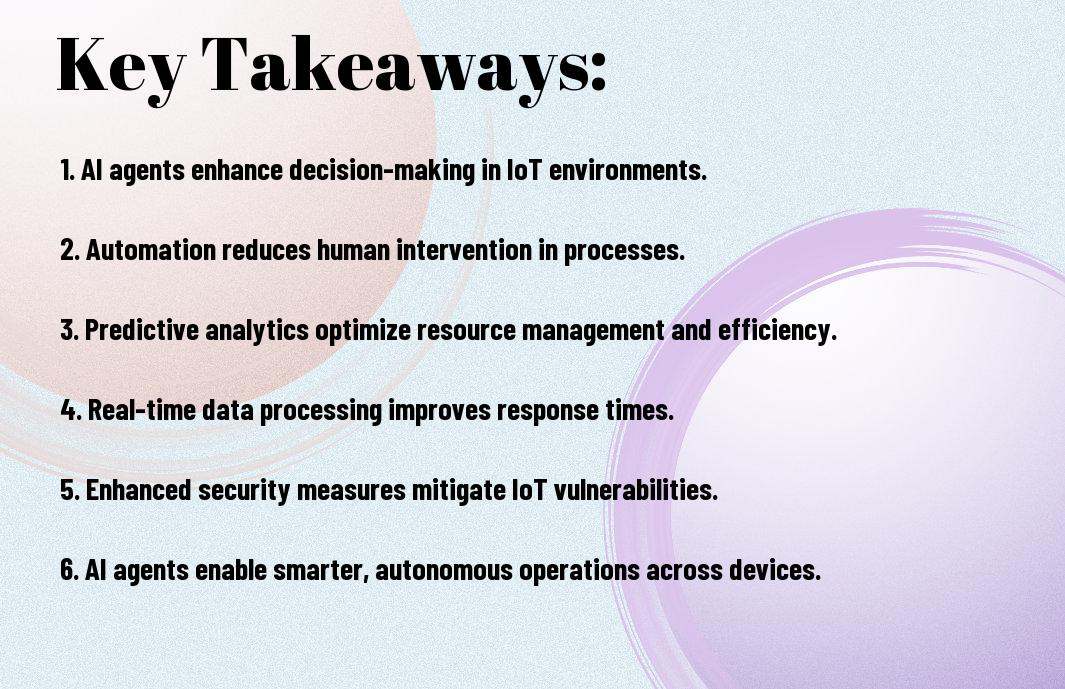 Key Takeaways:

1. AI agents enhance decision-making in IoT environments.

2. Automation reduces human intervention in processes.

3. Predictive analytics optimize resource management and efficiency.

4. Real-time data processing improves response times.

5. Enhanced security measures mitigate IoT vulnerabilities.

6. AI agents enable smarter, autonomous operations across devices.